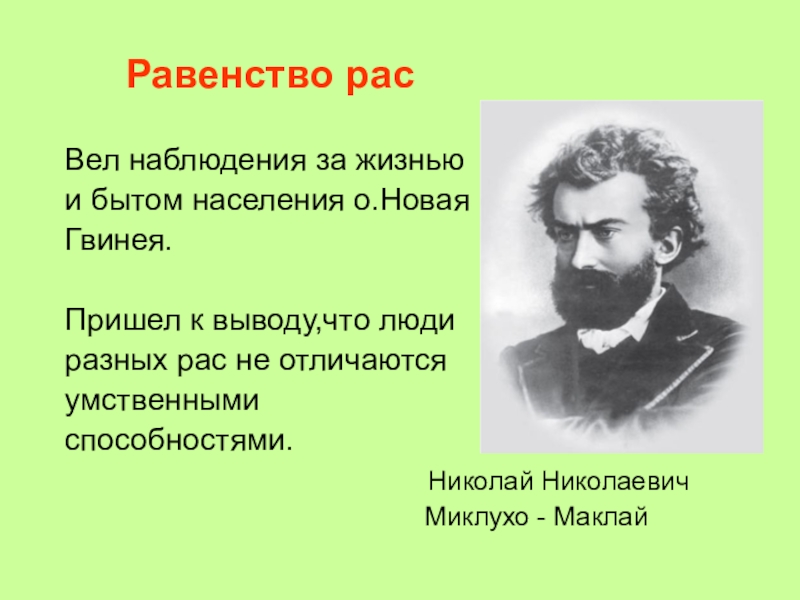 Равенство рас

Вел наблюдения за жизнью и бытом населения о.Новая Гвинея.

Пришел к выводу,что люди разных рас не отличаются умственными способностями.

Николай Николаевич Миклухо - Маклай